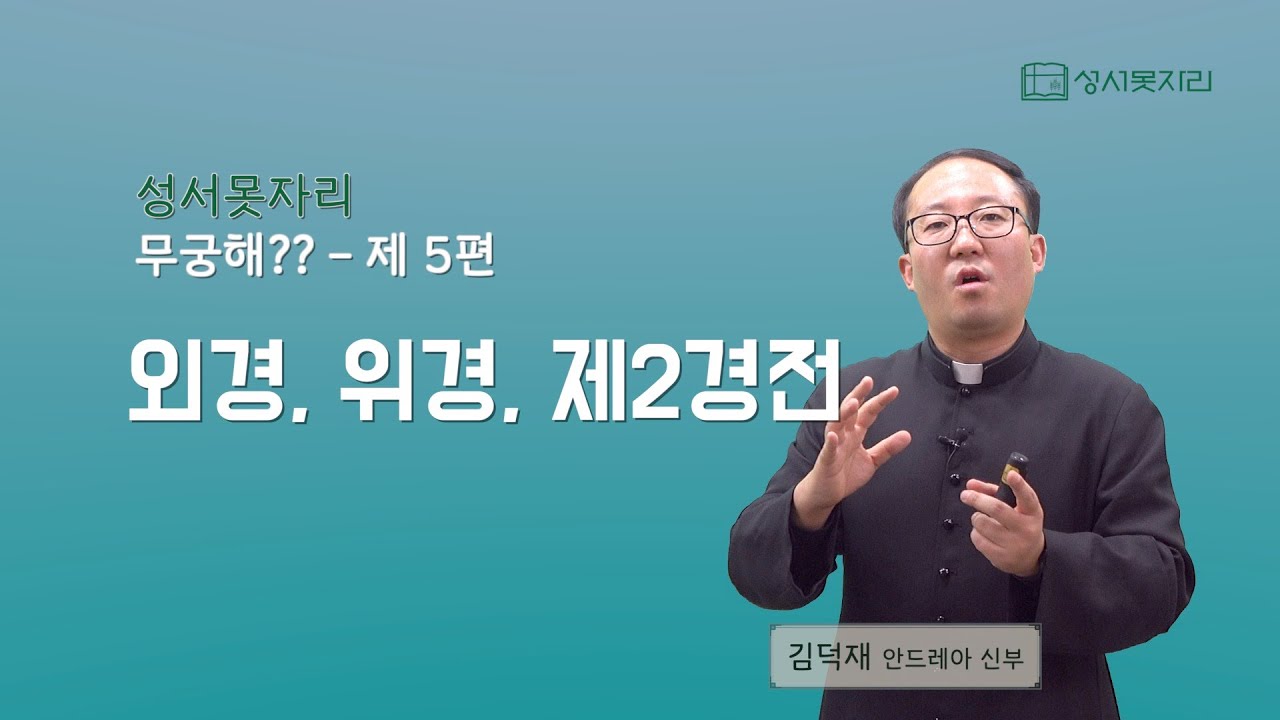 성서못자리

성서못자리
무궁해?? - 제 5편

외경, 위경, 제2경전

김덕재 안드레아 신부